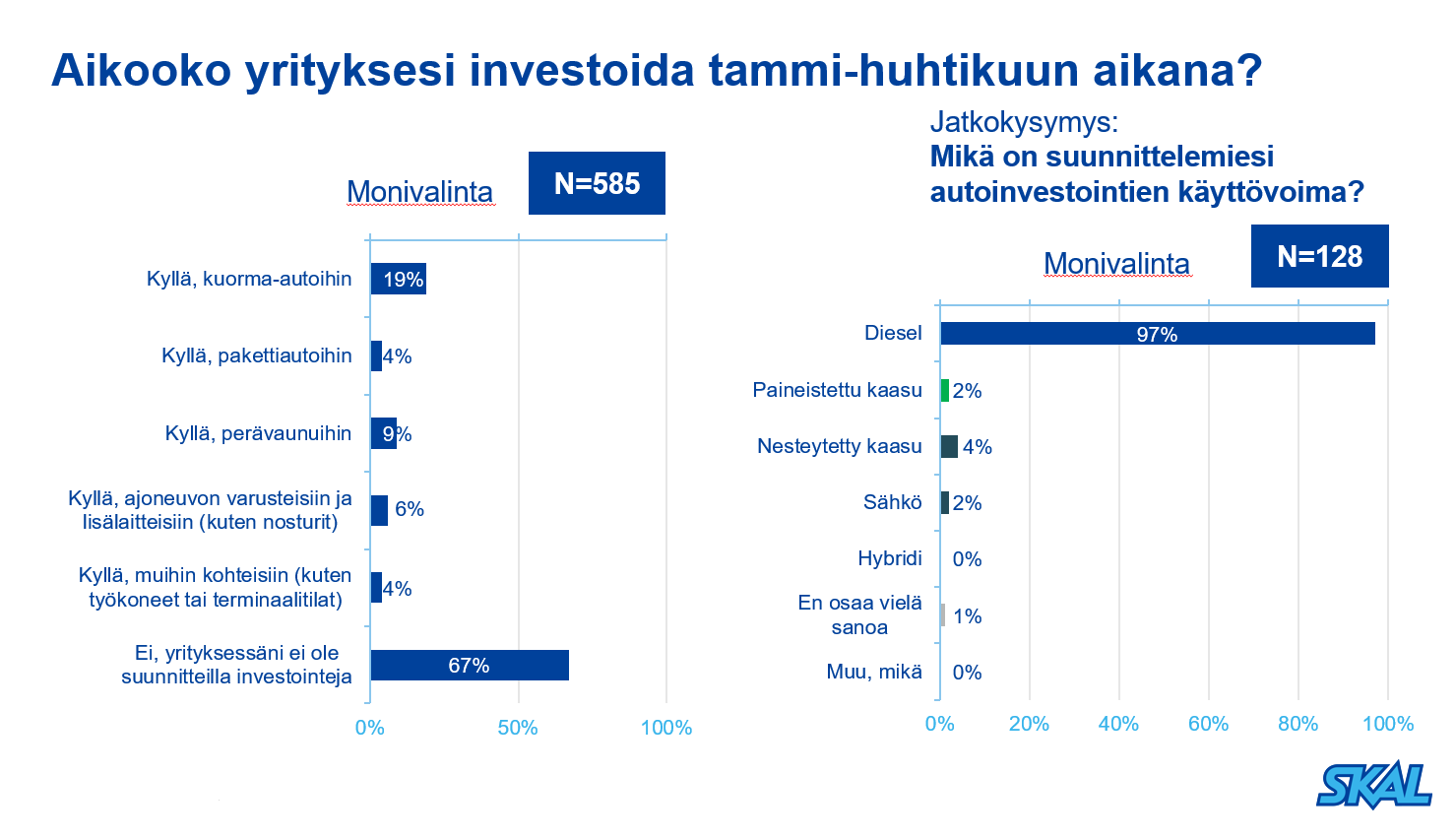 Aikooko yrityksesi investoida tammi-huhtikuun aikana?

Monivalinta

N=585

Kyllä, kuorma-autoihin 19%

Kyllä, pakettiautoihin 4%

Kyllä, perävaunuihin 9%

Kyllä, ajoneuvon varusteisiin ja lisälaitteisiin (kuten nosturit) 6%

Kyllä, muihin kohteisiin (kuten työkoneet tai terminaalitilat) 4%

Ei, yrityksessäni ei ole suunnitteilla investointeja 67%

0% 50% 100%

Jatkokysymys:
Mikä on suunnittelemiesi autoinvestointien käyttövoima?

Monivalinta

N=128

Diesel 97%

Paineistettu kaasu 2%

Nesteytetty kaasu 4%

Sähkö 2%

Hybridi 0%

En osaa vielä sanoa 1%

Muu, mikä 0%

0% 20% 40% 60% 80% 100%

SKAL